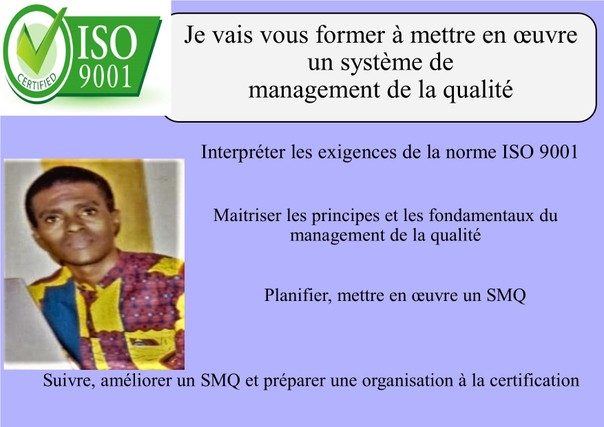 CERTIFIED
ISO
9001

Je vais vous former à mettre en œuvre un système de management de la qualité

Interpréter les exigences de la norme ISO 9001

Maitriser les principes et les fondamentaux du management de la qualité

Planifier, mettre en œuvre un SMQ

Suivre, améliorer un SMQ et préparer une organisation à la certification